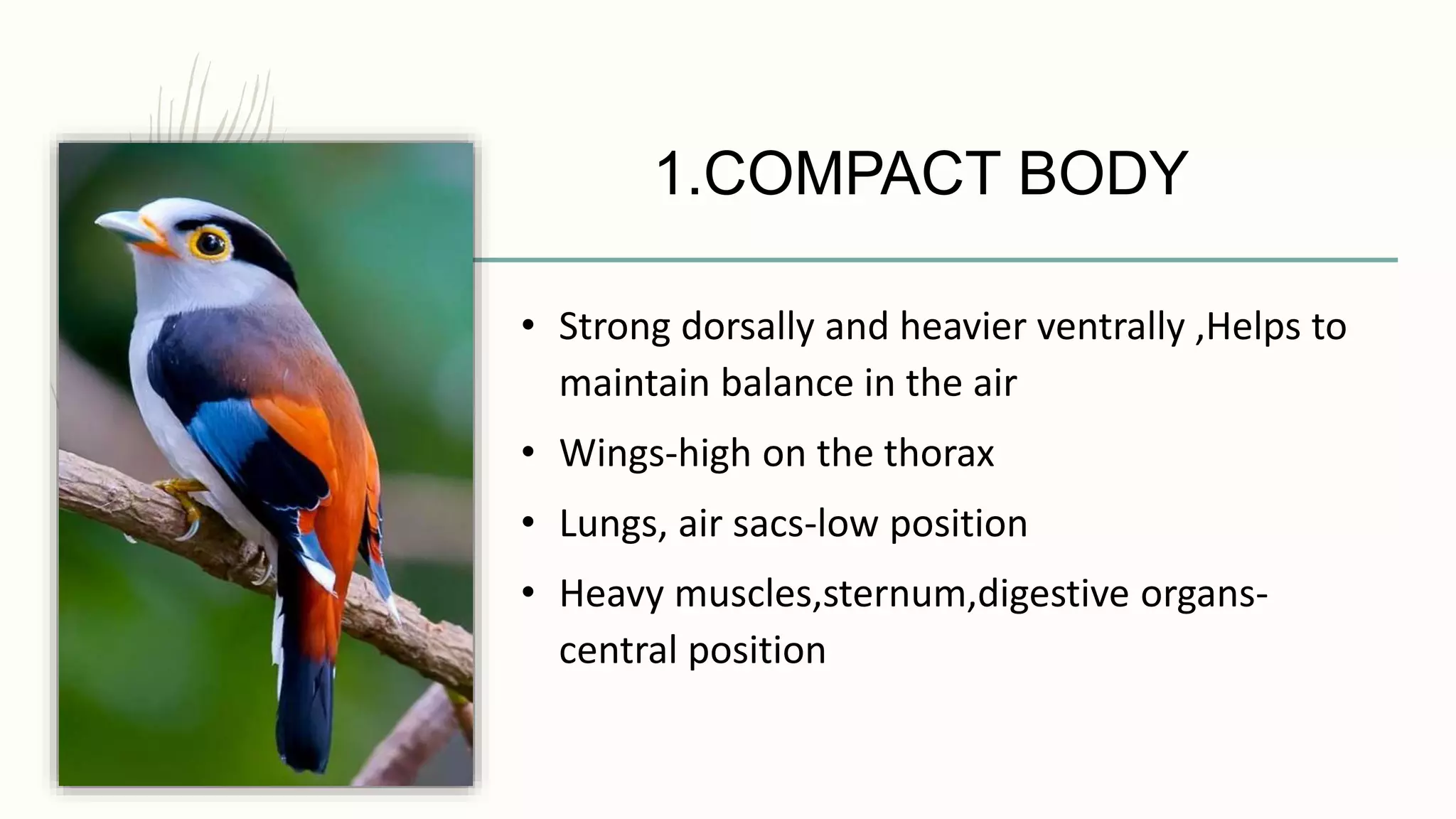 1.COMPACT BODY

• Strong dorsally and heavier ventrally ,Helps to maintain balance in the air
• Wings-high on the thorax
• Lungs, air sacs-low position
• Heavy muscles,sternum,digestive organs-central position